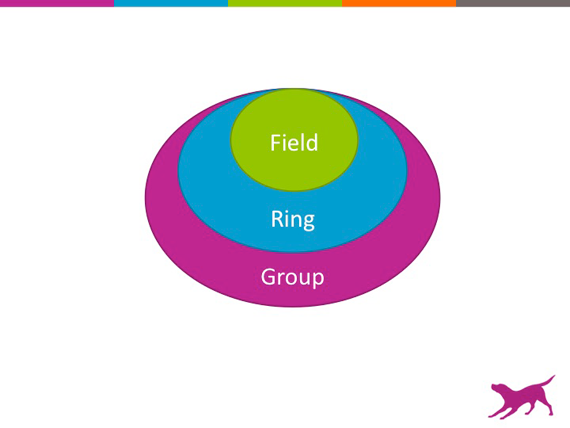 Field

Ring

Group